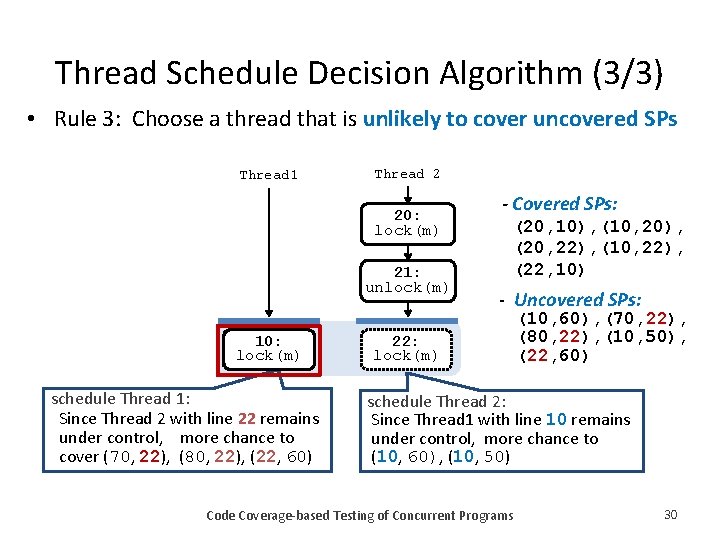 Thread Schedule Decision Algorithm (3/3)

• Rule 3: Choose a thread that is unlikely to cover uncovered SPs

Thread1

Thread 2

20:
lock(m)

21:
unlock(m)

10:
lock(m)

22:
lock(m)

- Covered SPs:
(20,10),(10,20),
(20,22),(10,22),
(22,10)

- Uncovered SPs:
(10,60),(70,22),
(80,22),(10,50),
(22,60)

schedule Thread 1:
Since Thread 2 with line 22 remains under control, more chance to cover (70, 22), (80, 22), (22, 60)

schedule Thread 2:
Since Thread1 with line 10 remains under control, more chance to (10, 60), (10, 50)

Code Coverage-based Testing of Concurrent Programs

30